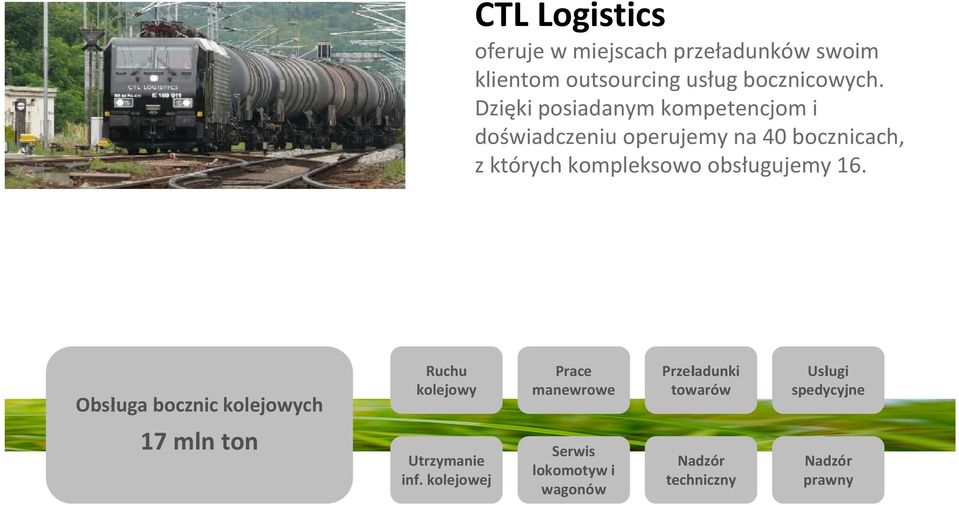 CTL LOGISTICS
E 189 911

CTL Logistics
oferuje w miejscach przeładunków swoim klientom outsourcing usług bocznicowych. Dzięki posiadanym kompetencjom i doświadczeniu operujemy na 40 bocznicach, z których kompleksowo obsługujemy 16.

Obsługa bocznic kolejowych
17 mln ton

Ruchu kolejowy

Prace manewrowe

Przeładunki towarów

Usługi spedycyjne

Utrzymanie inf. kolejowej

Serwis lokomotyw i wagonów

Nadzór techniczny

Nadzór prawny